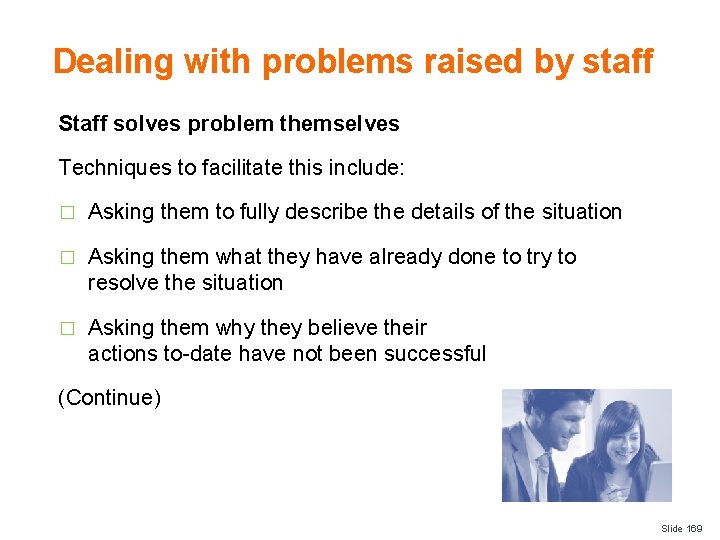 Dealing with problems raised by staff

Staff solves problem themselves

Techniques to facilitate this include:

□ Asking them to fully describe the details of the situation

□ Asking them what they have already done to try to resolve the situation

□ Asking them why they believe their actions to-date have not been successful

(Continue)

Slide 169